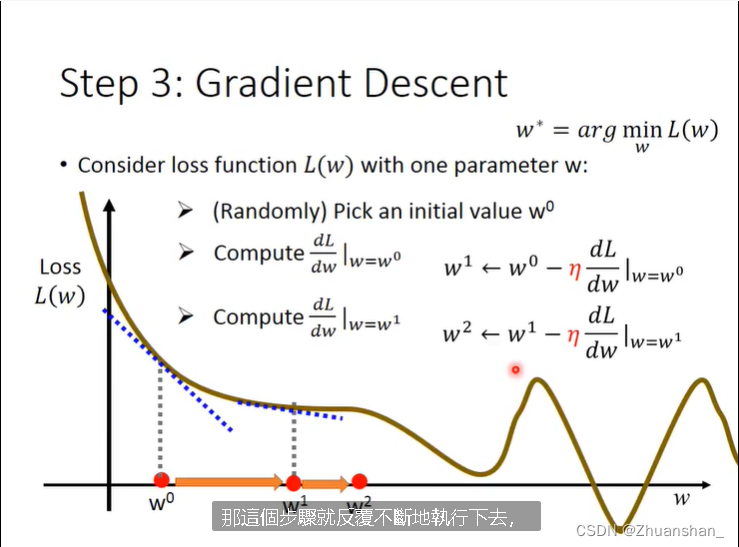 Step 3: Gradient Descent

$w^* = arg \min_w L(w)$

• Consider loss function $L(w)$ with one parameter w:

➢ (Randomly) Pick an initial value $w^0$

➢ Compute $\frac{dL}{dw}|_{w=w^0}$

$w^1 \leftarrow w^0 - \eta \frac{dL}{dw}|_{w=w^0}$

➢ Compute $\frac{dL}{dw}|_{w=w^1}$

$w^2 \leftarrow w^1 - \eta \frac{dL}{dw}|_{w=w^1}$

Loss $L(w)$

$w^0$ $w^1$ $w^2$

$w$

那這個步驟就反覆不斷地執行下去，

CSDN @Zhuanshan_